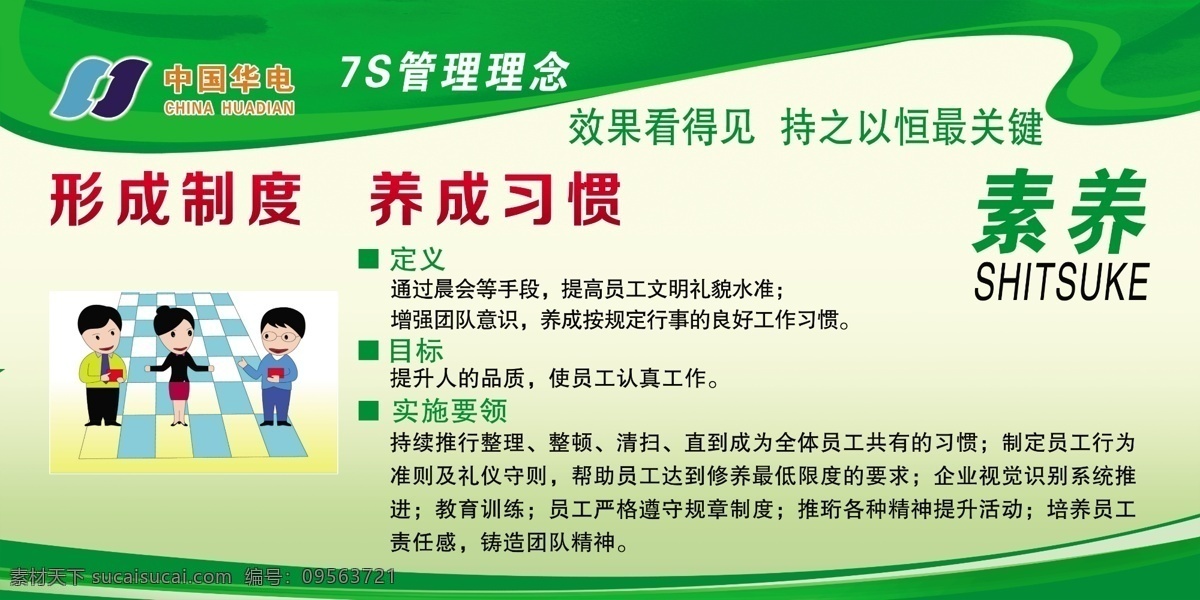 中国华电
CHINA HUADIAN

7S管理理念

效果看得见 持之以恒最关键

形成制度 养成习惯

素养
SHITSUKE

■ 定义
通过晨会等手段，提高员工文明礼貌水准；
增强团队意识，养成按规定行事的良好工作习惯。

■ 目标
提升人的品质，使员工认真工作。

■ 实施要领
持续推行整理、整顿、清扫、直到成为全体员工共有的习惯；制定员工行为准则及礼仪守则，帮助员工达到修养最低限度的要求；企业视觉识别系统推进；教育训练；员工严格遵守规章制度；推珩各种精神提升活动；培养员工责任感，铸造团队精神。

素材天下 sucaisucai.com 编号：09563721